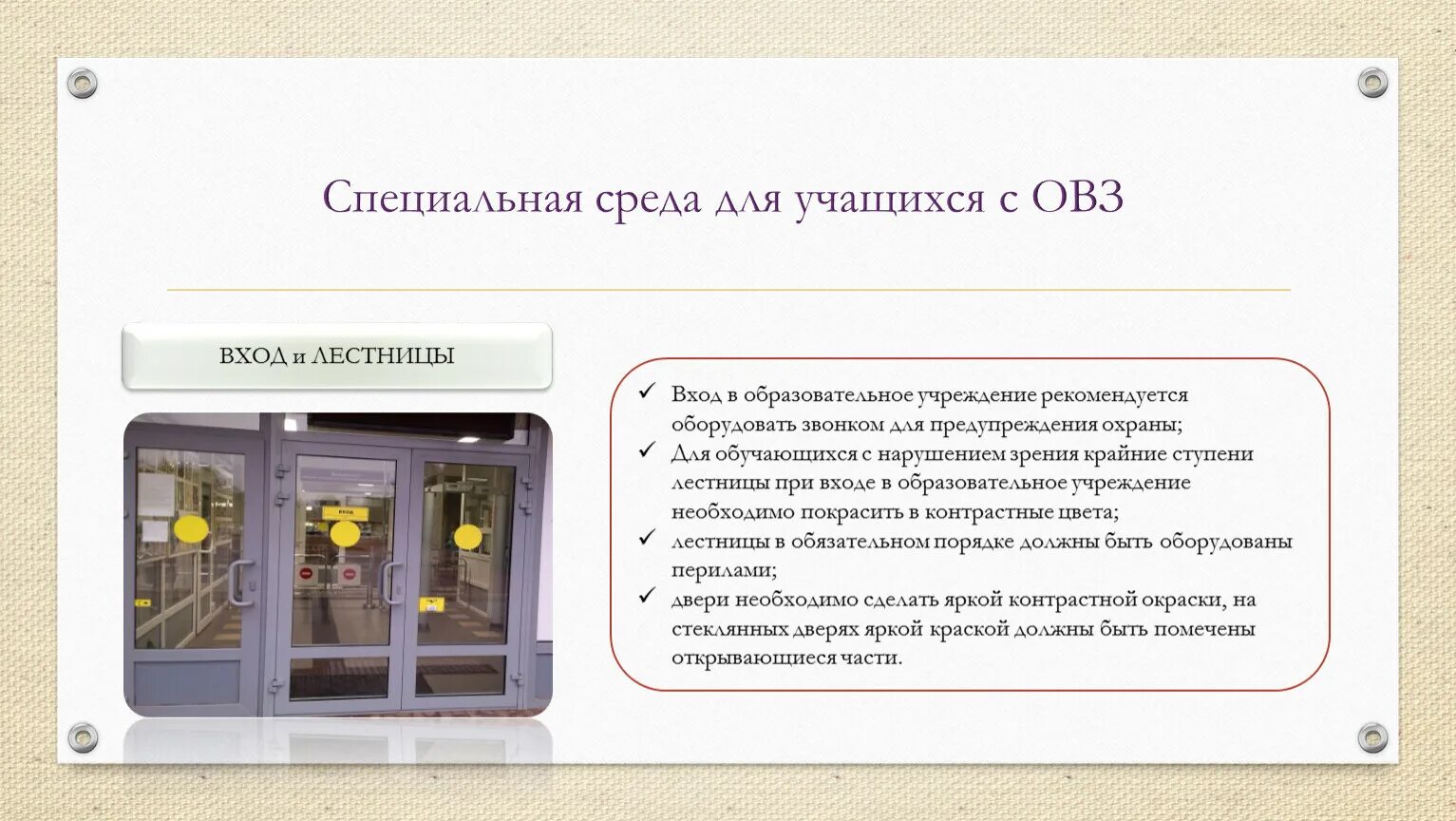 Специальная среда для учащихся с ОВЗ

ВХОД и ЛЕСТНИЦЫ

ВХОД

✓ Вход в образовательное учреждение рекомендуется оборудовать звонком для предупреждения охраны;
✓ Для обучающихся с нарушением зрения крайние ступени лестницы при входе в образовательное учреждение необходимо покрасить в контрастные цвета;
✓ лестницы в обязательном порядке должны быть оборудованы перилами;
✓ двери необходимо сделать яркой контрастной окраски, на стеклянных дверях яркой краской должны быть помечены открывающиеся части.